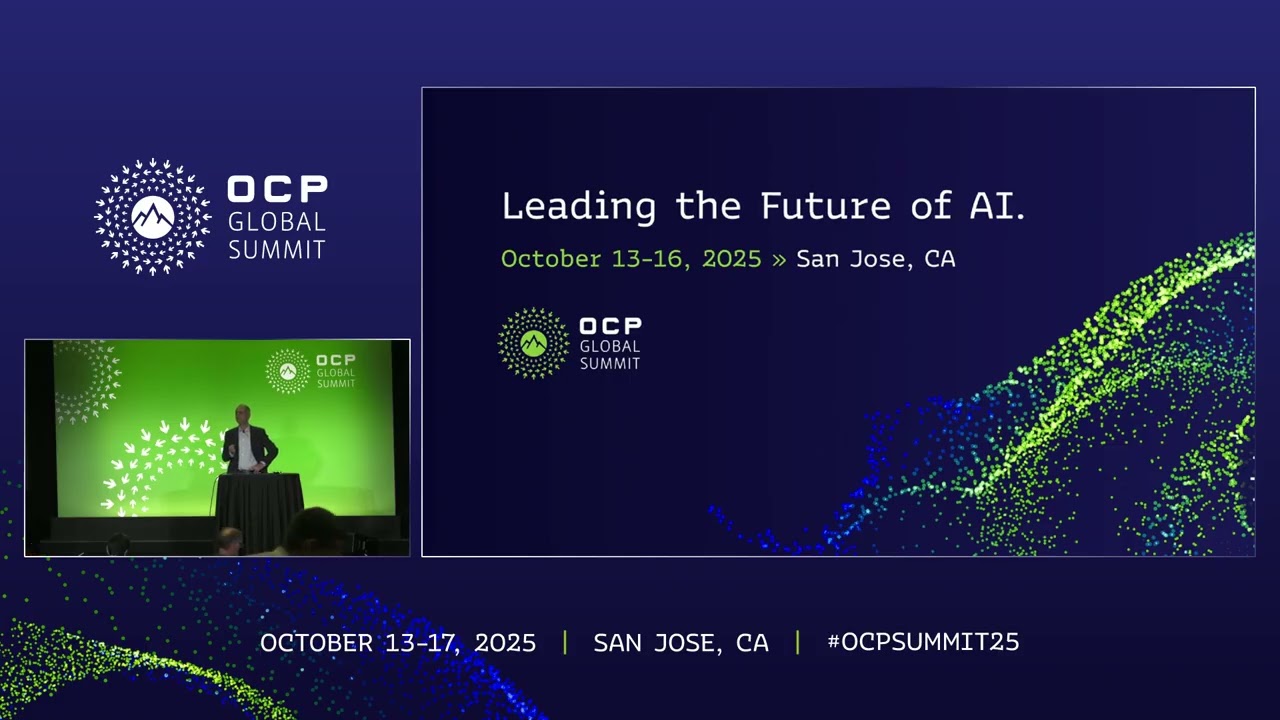 OCP
GLOBAL
SUMMIT

OCP
GLOBAL
SUMMIT

Leading the Future of AI.

October 13-16, 2025 » San Jose, CA

OCP
GLOBAL
SUMMIT

OCTOBER 13-17, 2025 | SAN JOSE, CA | #OCPSUMMIT25